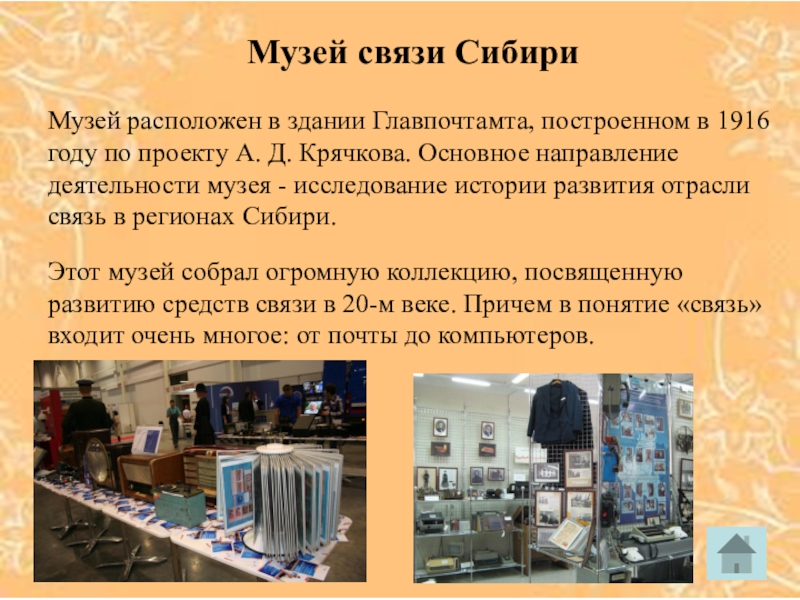 Музей связи Сибири

Музей расположен в здании Главпочтамта, построенном в 1916 году по проекту А. Д. Крячкова. Основное направление деятельности музея - исследование истории развития отрасли связь в регионах Сибири.

Этот музей собрал огромную коллекцию, посвященную развитию средств связи в 20-м веке. Причем в понятие «связь» входит очень многое: от почты до компьютеров.